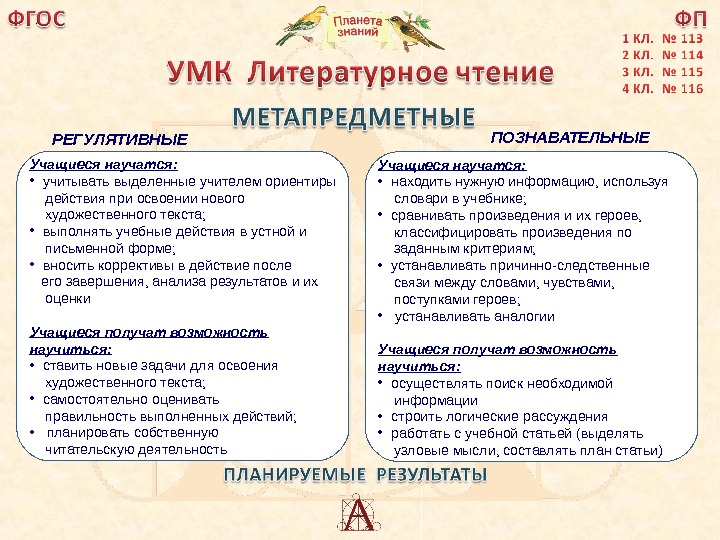 ФГОС

Планета знаний

ФП
1 КЛ. № 113
2 КЛ. № 114
3 КЛ. № 115
4 КЛ. № 116

УМК Литературное чтение

МЕТАПРЕДМЕТНЫЕ

РЕГУЛЯТИВНЫЕ

Учащиеся научатся:
• учитывать выделенные учителем ориентиры действия при освоении нового художественного текста;
• выполнять учебные действия в устной и письменной форме;
• вносить коррективы в действие после его завершения, анализа результатов и их оценки

Учащиеся получат возможность научиться:
• ставить новые задачи для освоения художественного текста;
• самостоятельно оценивать правильность выполненных действий;
• планировать собственную читательскую деятельность

ПОЗНАВАТЕЛЬНЫЕ

Учащиеся научатся:
• находить нужную информацию, используя словари в учебнике;
• сравнивать произведения и их героев, классифицировать произведения по заданным критериям;
• устанавливать причинно-следственные связи между словами, чувствами, поступками героев;
• устанавливать аналогии

Учащиеся получат возможность научиться:
• осуществлять поиск необходимой информации
• строить логические рассуждения
• работать с учебной статьей (выделять узловые мысли, составлять план статьи)

ПЛАНИРУЕМЫЕ РЕЗУЛЬТАТЫ

А